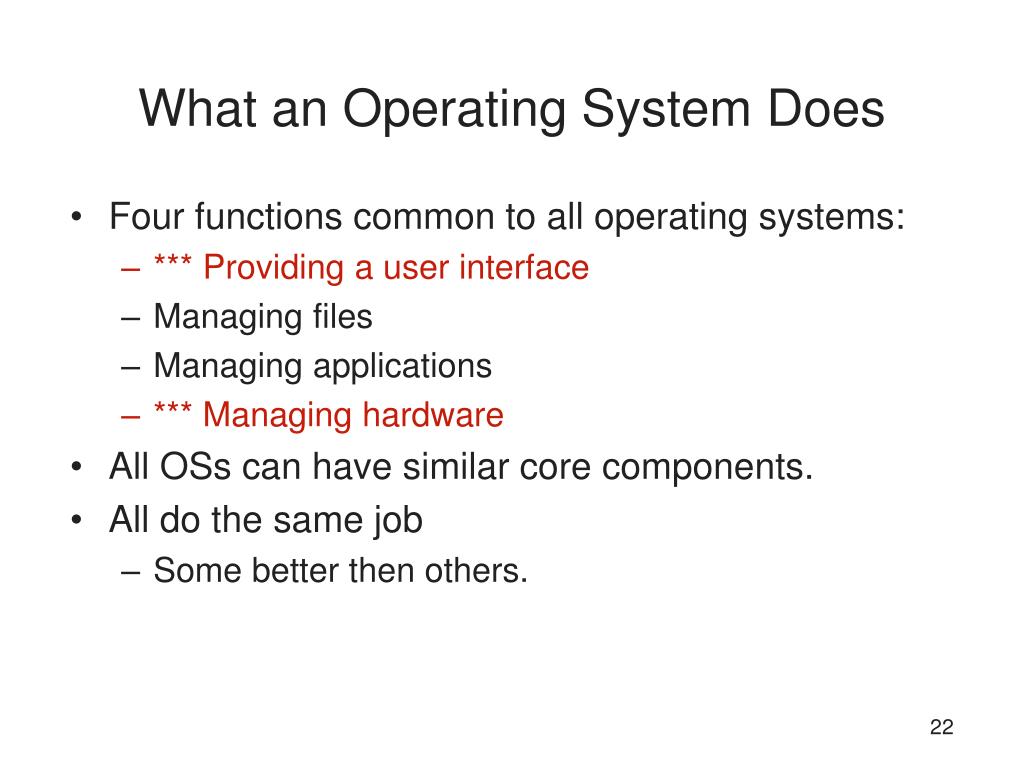 What an Operating System Does

• Four functions common to all operating systems:
– *** Providing a user interface
– Managing files
– Managing applications
– *** Managing hardware
• All OSs can have similar core components.
• All do the same job
– Some better then others.

22